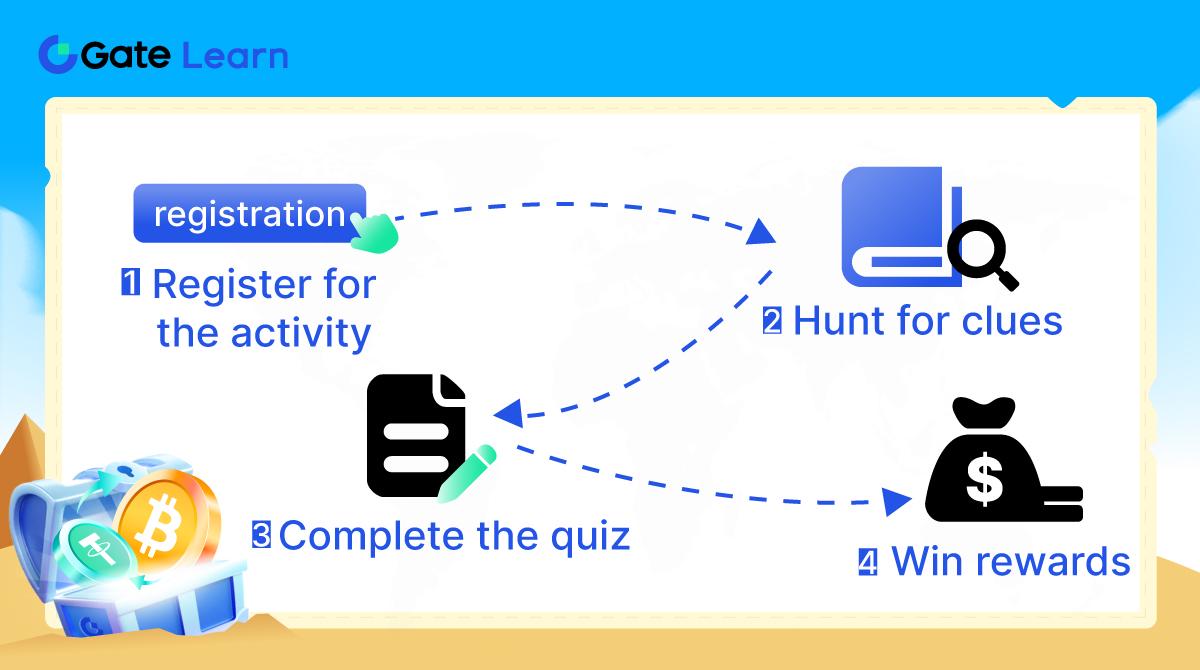 Gate Learn

registration

1 Register for the activity

2 Hunt for clues

3 Complete the quiz

$

4 Win rewards